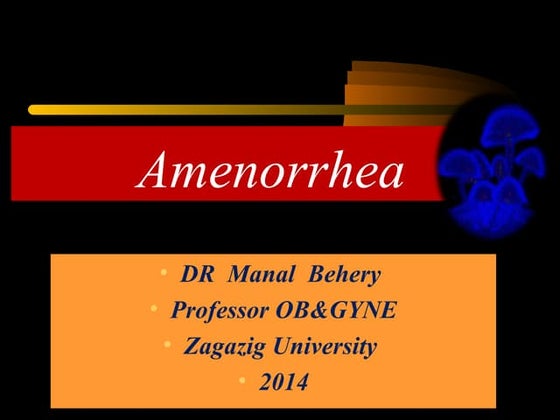 Amenorrhea

• DR Manal Behery
• Professor OB&GYNE
• Zagazig University
• 2014